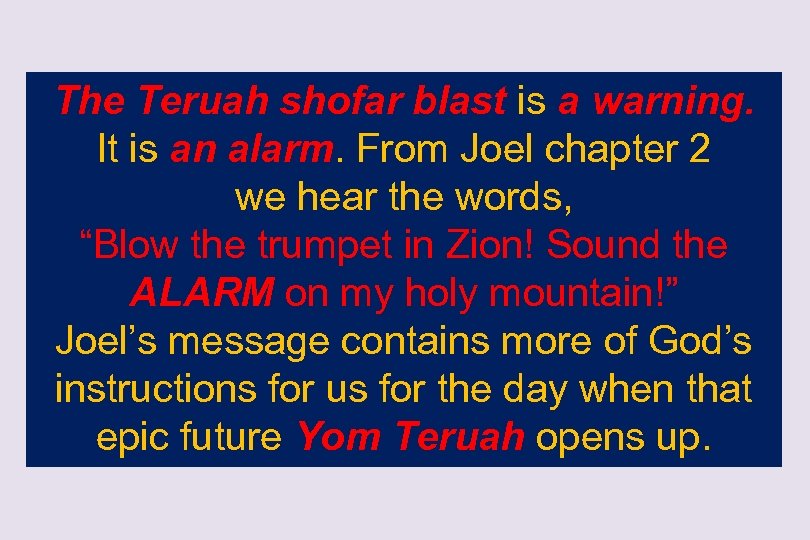 The Teruah shofar blast is a warning. It is an alarm. From Joel chapter 2 we hear the words, “Blow the trumpet in Zion! Sound the ALARM on my holy mountain!” Joel’s message contains more of God’s instructions for us for the day when that epic future Yom Teruah opens up.